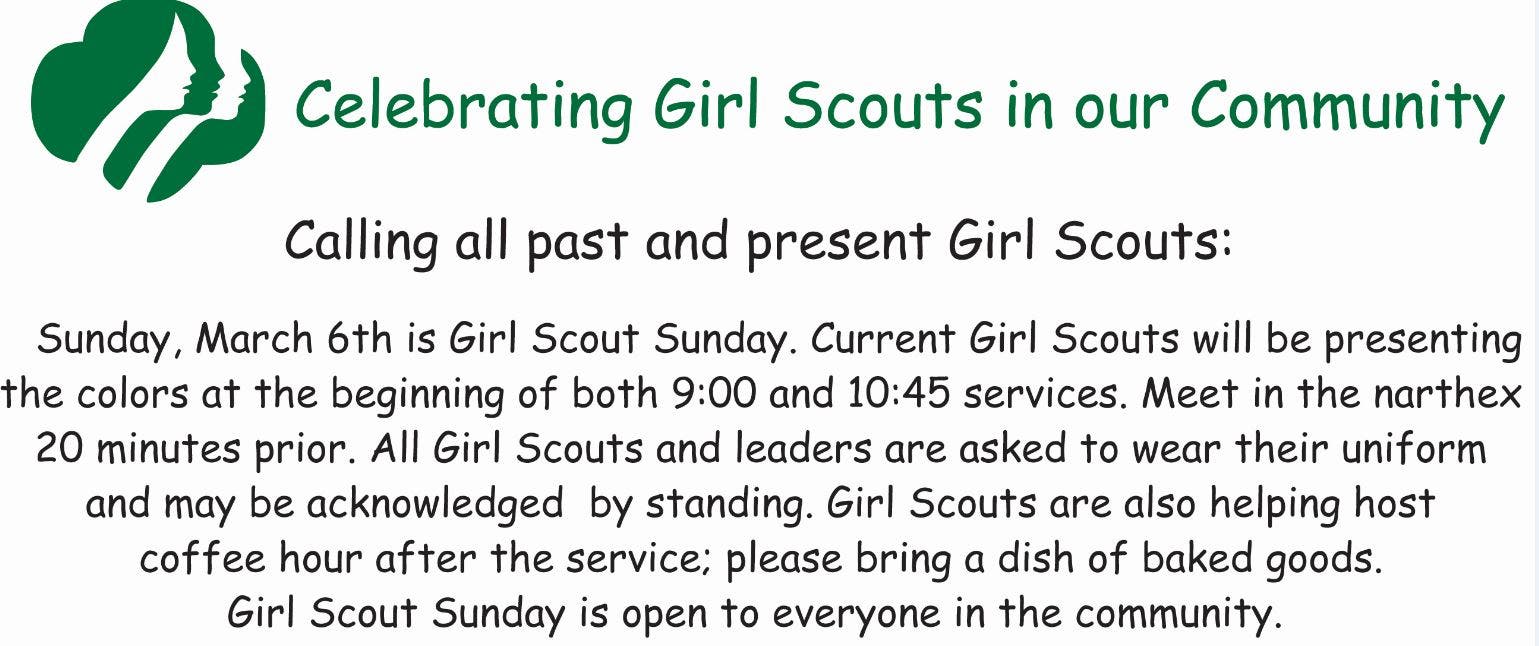 Celebrating Girl Scouts in our Community

Calling all past and present Girl Scouts:

Sunday, March 6th is Girl Scout Sunday. Current Girl Scouts will be presenting the colors at the beginning of both 9:00 and 10:45 services. Meet in the narthex 20 minutes prior. All Girl Scouts and leaders are asked to wear their uniform and may be acknowledged by standing. Girl Scouts are also helping host coffee hour after the service; please bring a dish of baked goods. Girl Scout Sunday is open to everyone in the community.